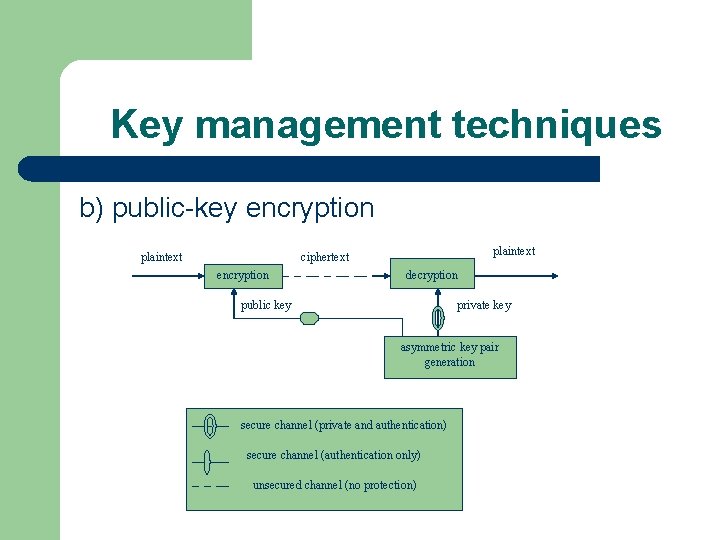 Key management techniques

b) public-key encryption

plaintext

encryption

ciphertext

decryption

plaintext

public key

private key

asymmetric key pair generation

secure channel (private and authentication)

secure channel (authentication only)

unsecured channel (no protection)